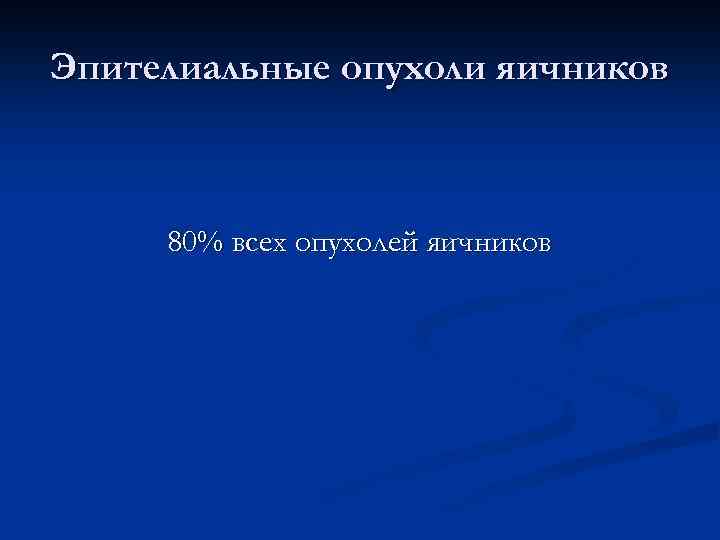 Эпителиальные опухоли яичников

80% всех опухолей яичников